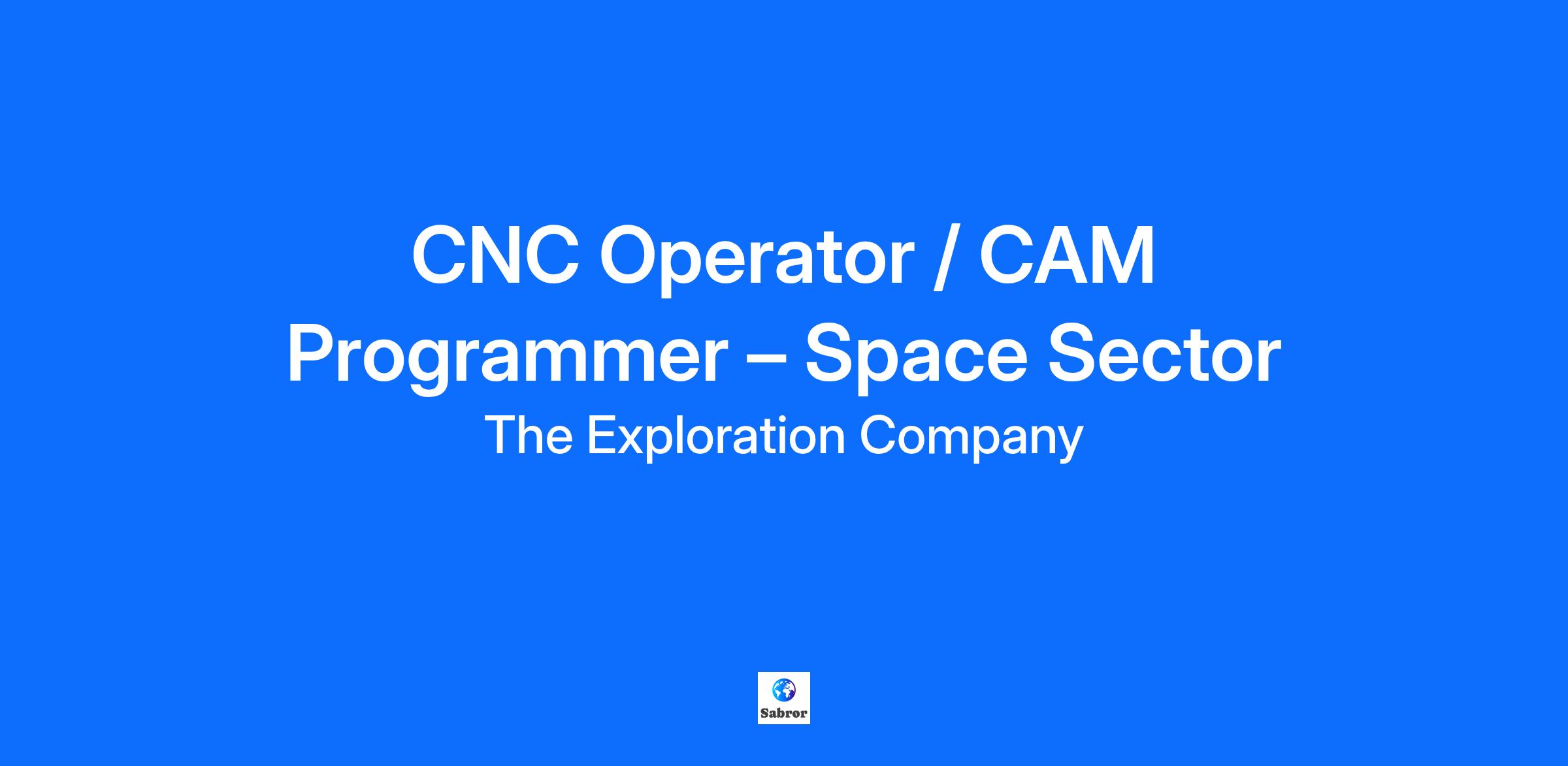 CNC Operator / CAM Programmer – Space Sector

The Exploration Company

Sabror